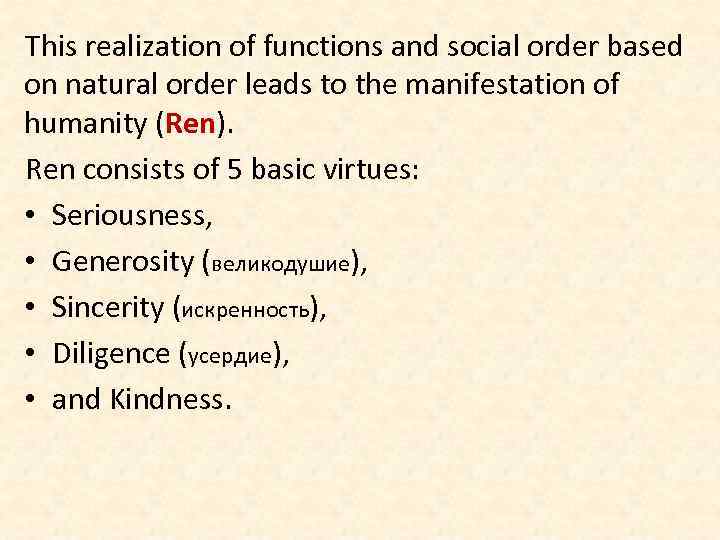 This realization of functions and social order based on natural order leads to the manifestation of humanity (Ren).

Ren consists of 5 basic virtues:
• Seriousness,
• Generosity (великодушие),
• Sincerity (искренность),
• Diligence (усердие),
• and Kindness.